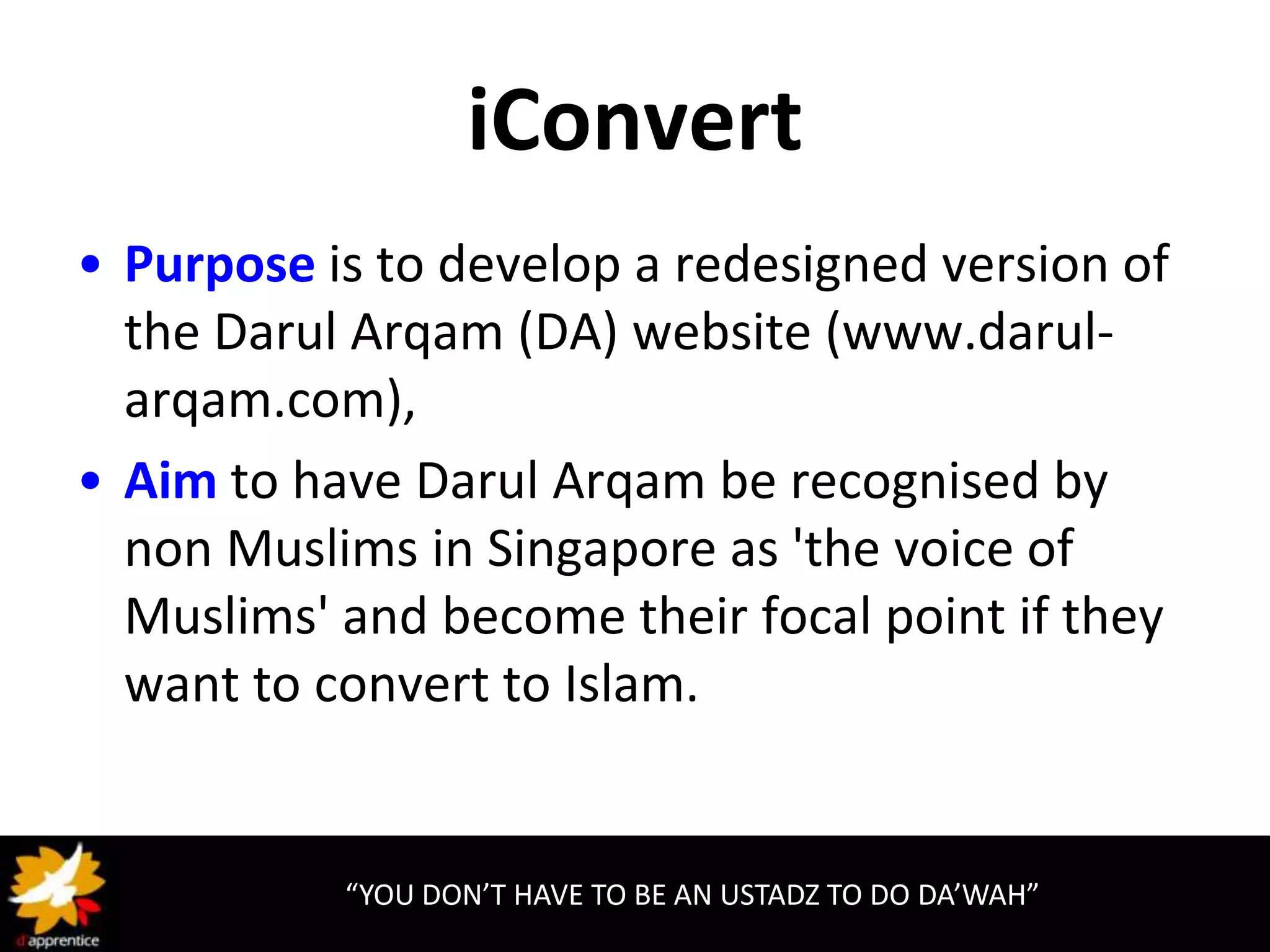 iConvert

• Purpose is to develop a redesigned version of the Darul Arqam (DA) website (www.darul-arqam.com),

• Aim to have Darul Arqam be recognised by non Muslims in Singapore as 'the voice of Muslims' and become their focal point if they want to convert to Islam.

d apprentice

“YOU DON’T HAVE TO BE AN USTADZ TO DO DA’WAH”